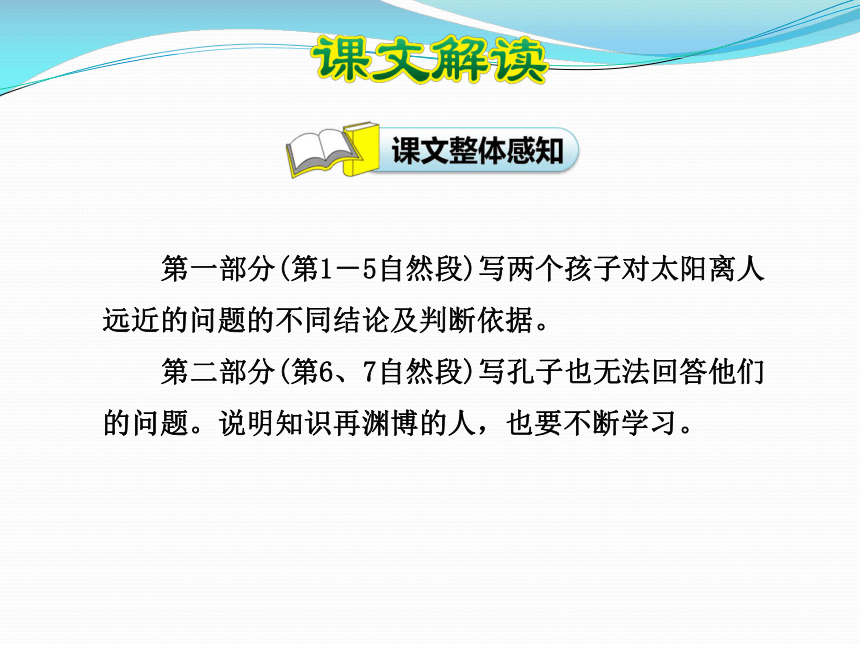 课文解读

课文整体感知

第一部分(第1—5自然段)写两个孩子对太阳离人远近的问题的不同结论及判断依据。

第二部分(第6、7自然段)写孔子也无法回答他们的问题。说明知识再渊博的人，也要不断学习。